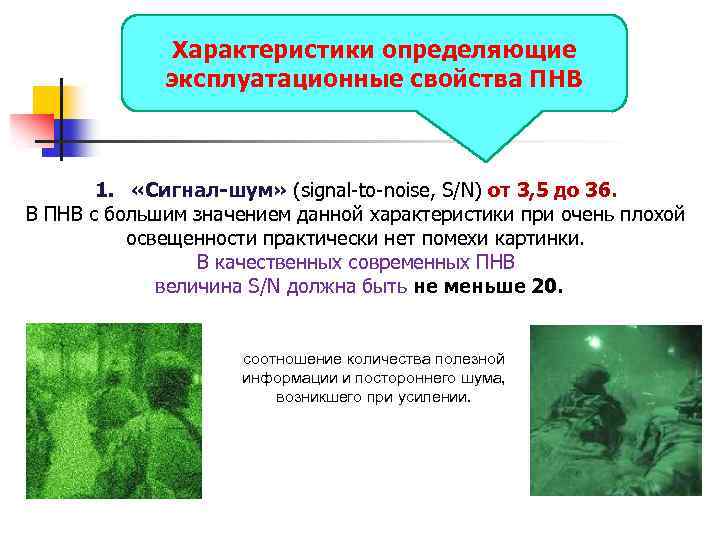 Характеристики определяющие эксплуатационные свойства ПНВ

1. «Сигнал-шум» (signal-to-noise, S/N) от 3,5 до 36.
В ПНВ с большим значением данной характеристики при очень плохой освещенности практически нет помехи картинки.
В качественных современных ПНВ величина S/N должна быть не меньше 20.

соотношение количества полезной информации и постороннего шума, возникшего при усилении.